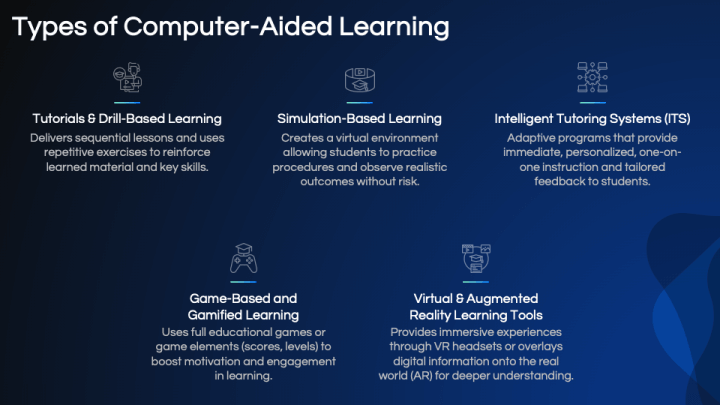 Types of Computer-Aided Learning

Tutorials & Drill-Based Learning
Delivers sequential lessons and uses repetitive exercises to reinforce learned material and key skills.

Simulation-Based Learning
Creates a virtual environment allowing students to practice procedures and observe realistic outcomes without risk.

Intelligent Tutoring Systems (ITS)
Adaptive programs that provide immediate, personalized, one-on-one instruction and tailored feedback to students.

Game-Based and Gamified Learning
Uses full educational games or game elements (scores, levels) to boost motivation and engagement in learning.

Virtual & Augmented Reality Learning Tools
Provides immersive experiences through VR headsets or overlays digital information onto the real world (AR) for deeper understanding.